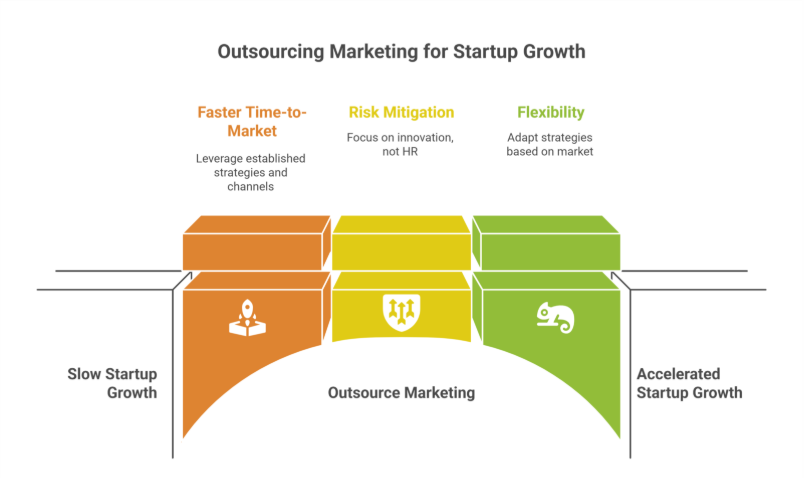 Outsourcing Marketing for Startup Growth

Faster Time-to-Market

Leverage established strategies and channels

Risk Mitigation

Focus on innovation, not HR

Flexibility

Adapt strategies based on market

Slow Startup Growth

Outsource Marketing

Accelerated Startup Growth